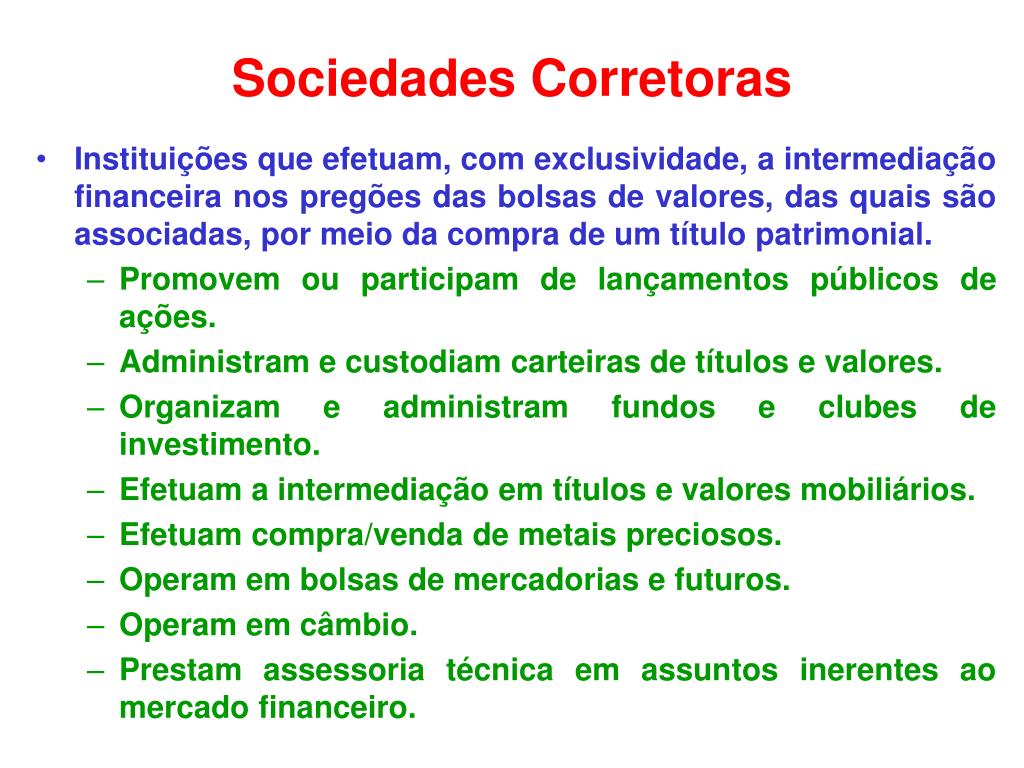 Sociedades Corretoras

• Instituições que efetuam, com exclusividade, a intermediação financeira nos pregões das bolsas de valores, das quais são associadas, por meio da compra de um título patrimonial.
– Promovem ou participam de lançamentos públicos de ações.
– Administram e custodiam carteiras de títulos e valores.
– Organizam e administram fundos e clubes de investimento.
– Efetuam a intermediação em títulos e valores mobiliários.
– Efetuam compra/venda de metais preciosos.
– Operam em bolsas de mercadorias e futuros.
– Operam em câmbio.
– Prestam assessoria técnica em assuntos inerentes ao mercado financeiro.